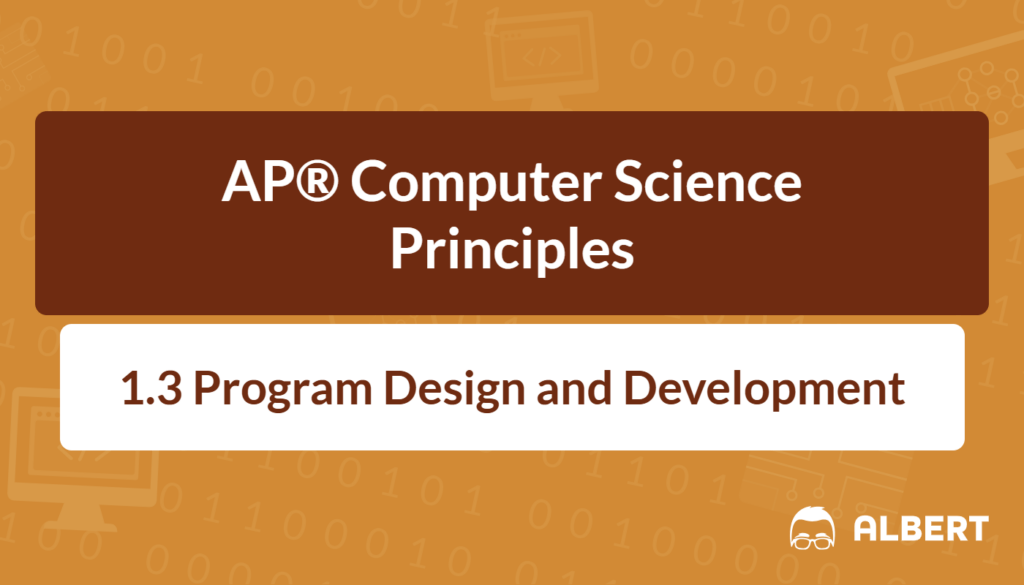 AP® Computer Science Principles

1.3 Program Design and Development

ALBERT